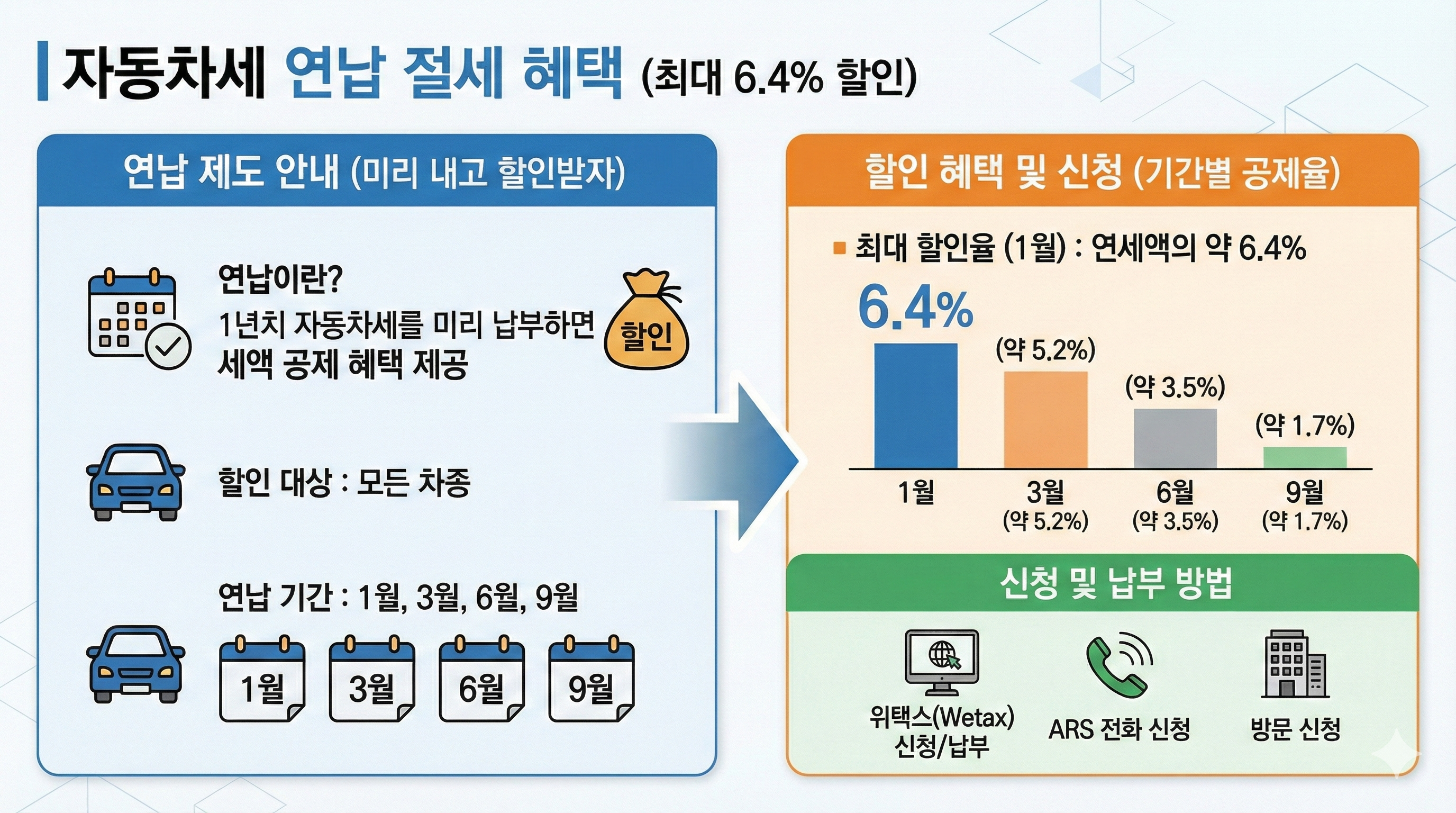 자동차세 연납 절세 혜택 (최대 6.4% 할인)

연납 제도 안내 (미리 내고 할인받자)

연납이란?
1년치 자동차세를 미리 납부하면 세액 공제 혜택 제공

할인

할인 대상 : 모든 차종

연납 기간 : 1월, 3월, 6월, 9월

1월 3월 6월 9월

할인 혜택 및 신청 (기간별 공제율)

최대 할인율 (1월) : 연세액의 약 6.4%

6.4%
(약 5.2%)
(약 3.5%)
(약 1.7%)

1월
3월 (약 5.2%)
6월 (약 3.5%)
9월 (약 1.7%)

신청 및 납부 방법

위택스(Wetax) 신청/납부
ARS 전화 신청
방문 신청